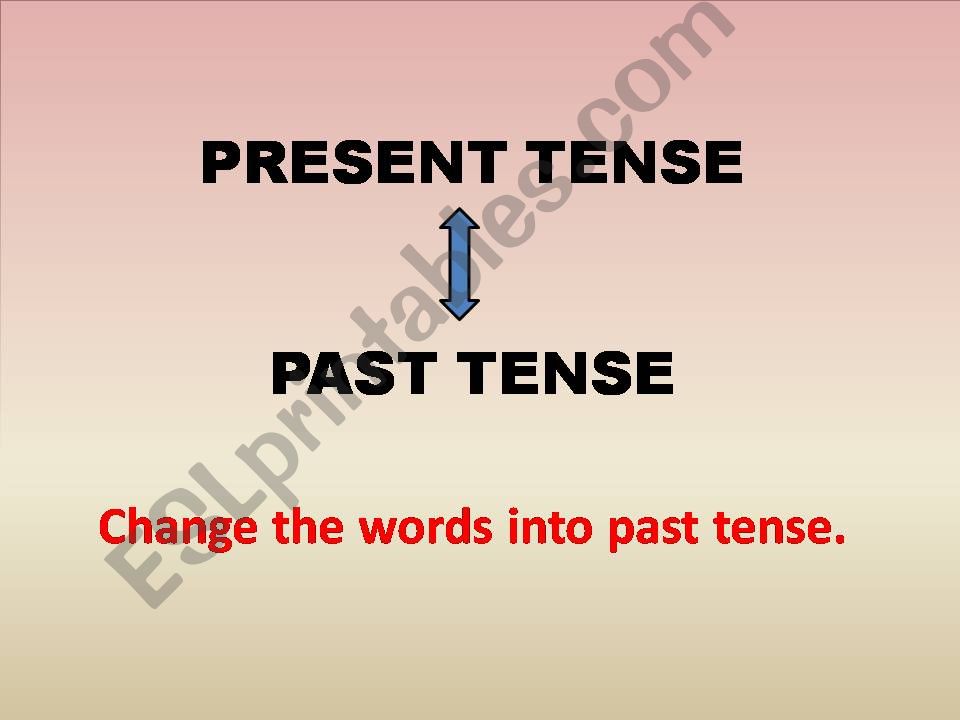 PRESENT TENSE

PAST TENSE

Change the words into past tense.

ESLprintables.com